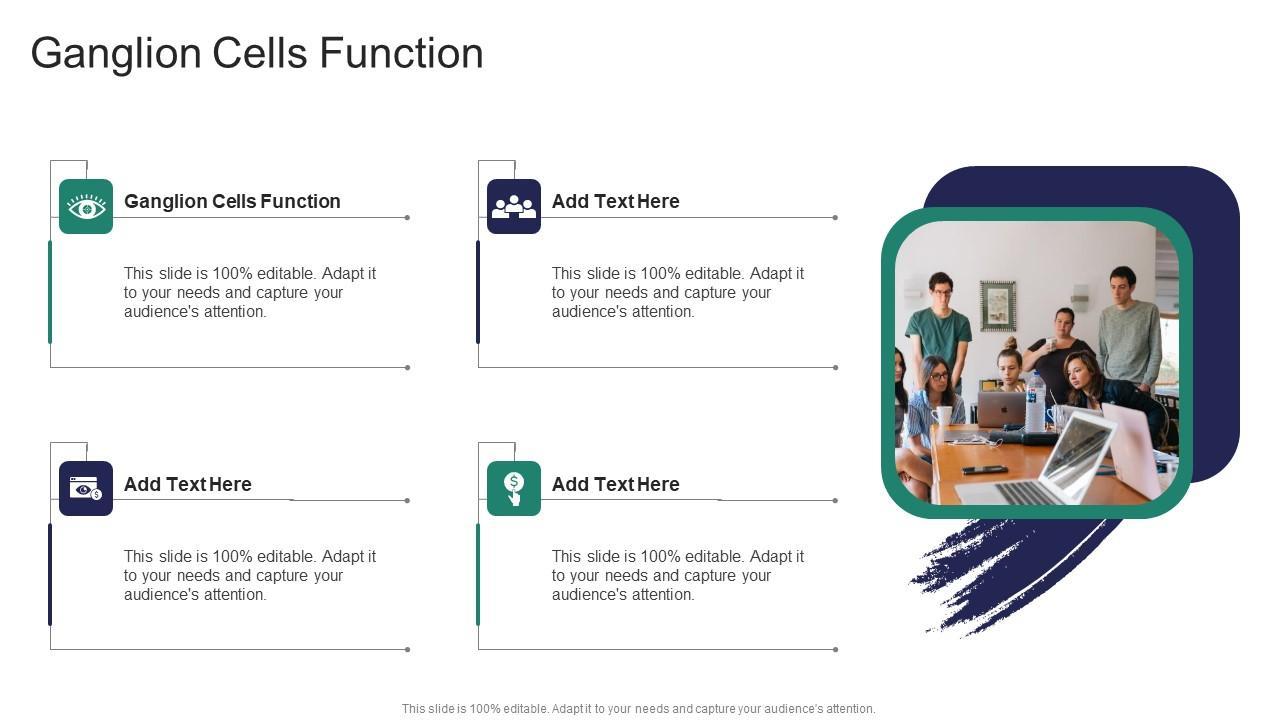 Ganglion Cells Function

Ganglion Cells Function

This slide is 100% editable. Adapt it to your needs and capture your audience's attention.

Add Text Here

This slide is 100% editable. Adapt it to your needs and capture your audience's attention.

Add Text Here

This slide is 100% editable. Adapt it to your needs and capture your audience's attention.

Add Text Here

This slide is 100% editable. Adapt it to your needs and capture your audience's attention.

This slide is 100% editable. Adapt it to your needs and capture your audience's attention.